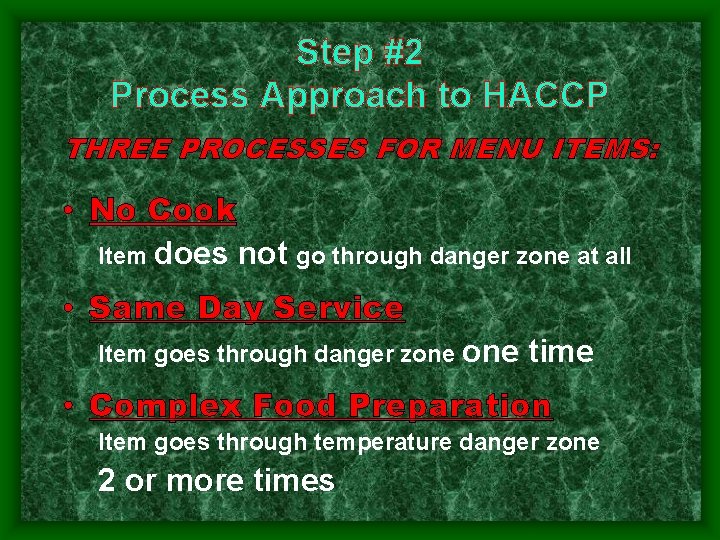 Step #2
Process Approach to HACCP

THREE PROCESSES FOR MENU ITEMS:

• No Cook
Item does not go through danger zone at all

• Same Day Service
Item goes through danger zone one time

• Complex Food Preparation
Item goes through temperature danger zone 2 or more times